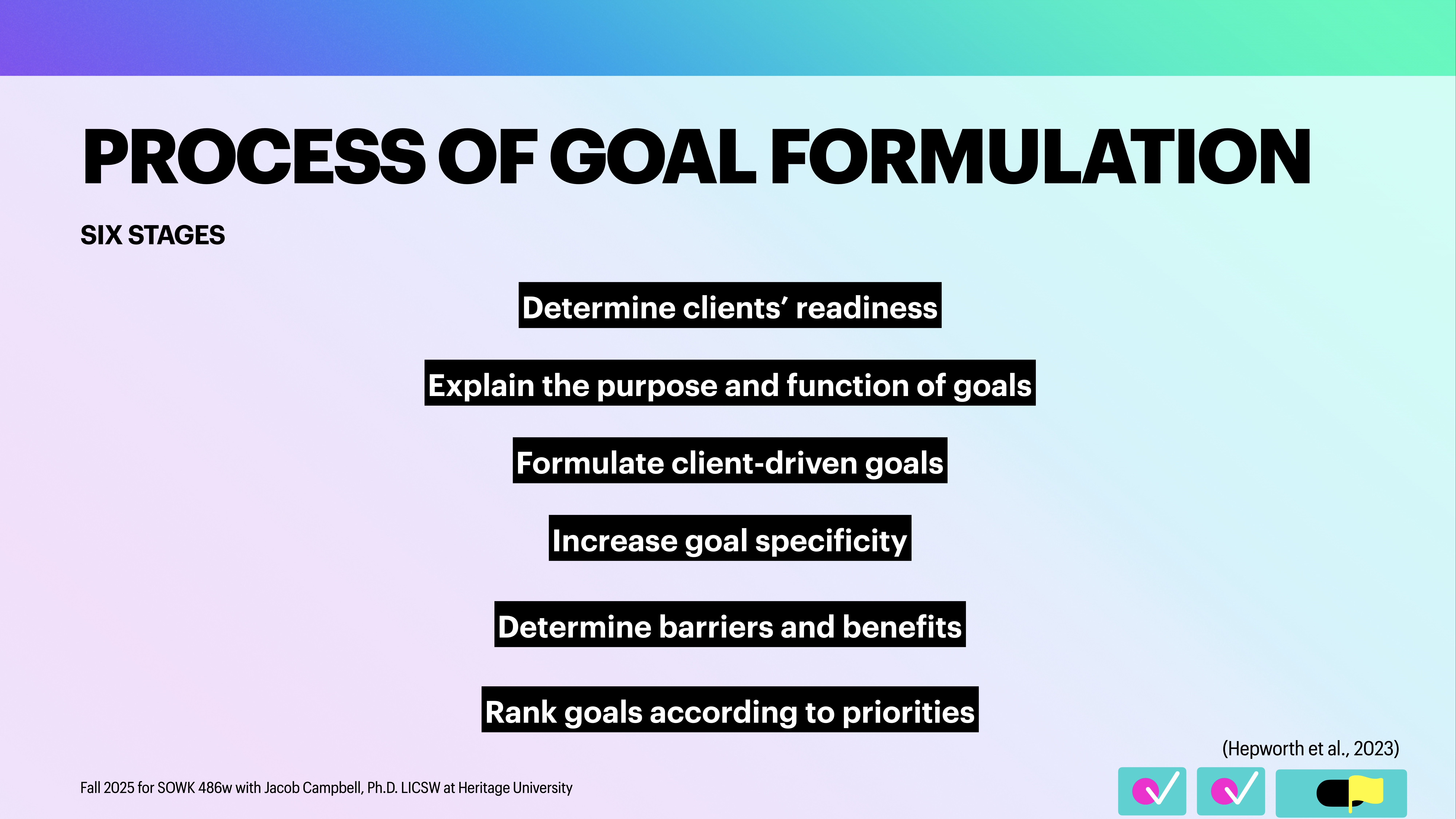 PROCESS OF GOAL FORMULATION

SIX STAGES

Determine clients' readiness

Explain the purpose and function of goals

Formulate client-driven goals

Increase goal specificity

Determine barriers and benefits

Rank goals according to priorities

(Hepworth et al., 2023)

Fall 2025 for SOWK 486w with Jacob Campbell, Ph.D. LICSW at Heritage University